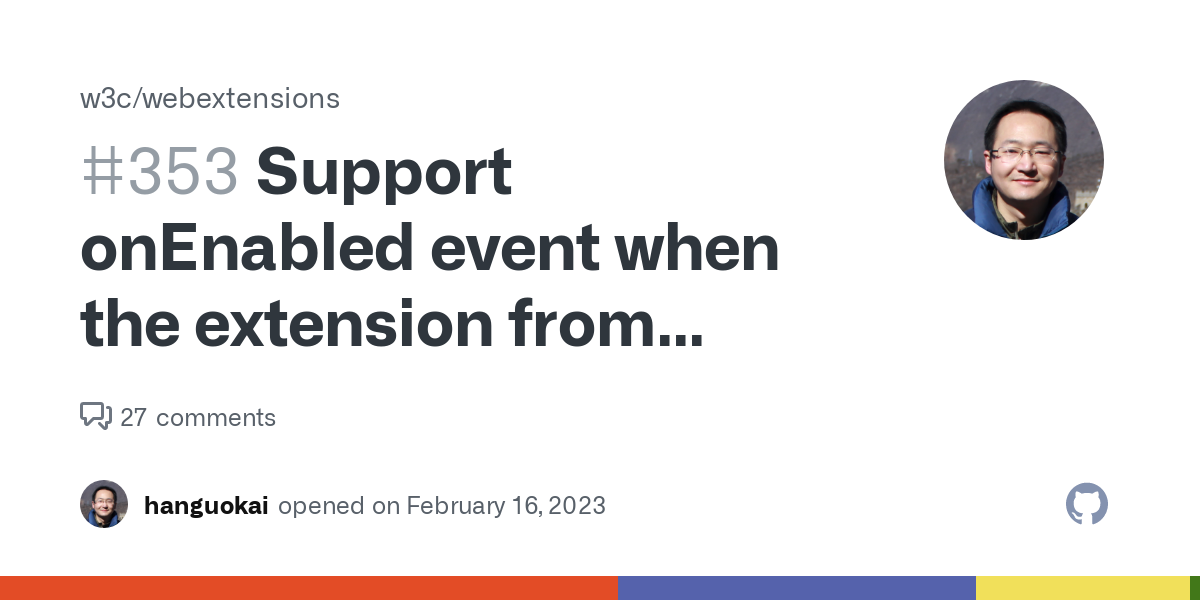 w3c/webextensions

#353 Support onEnabled event when the extension from...

27 comments

hanguokai opened on February 16, 2023